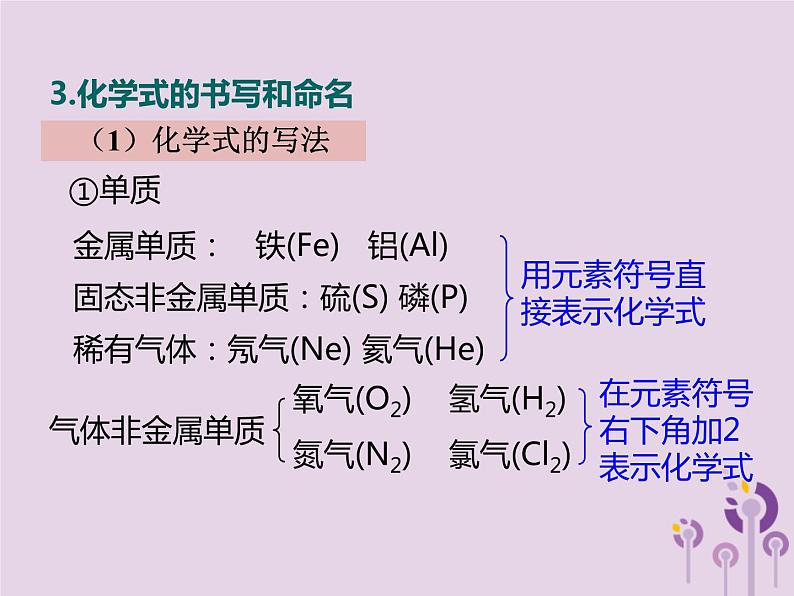 3.化学式的书写和命名

（1）化学式的写法

①单质

金属单质：　铁(Fe)　铝(Al)

固态非金属单质：硫(S) 磷(P)

稀有气体：氖气(Ne) 氦气(He)

用元素符号直接表示化学式

气体非金属单质 氧气($O_2$)　氢气($H_2$)　氮气($N_2$)　氯气($Cl_2$)

在元素符号右下角加2表示化学式